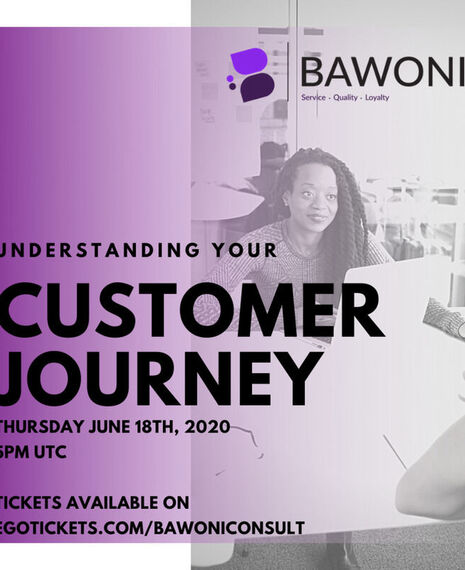 BAWONI
Service - Quality - Loyalty

UNDERSTANDING YOUR

CUSTOMER JOURNEY

THURSDAY JUNE 18TH, 2020
5PM UTC

TICKETS AVAILABLE ON
EGOTICKETS.COM/BAWONICONSULT